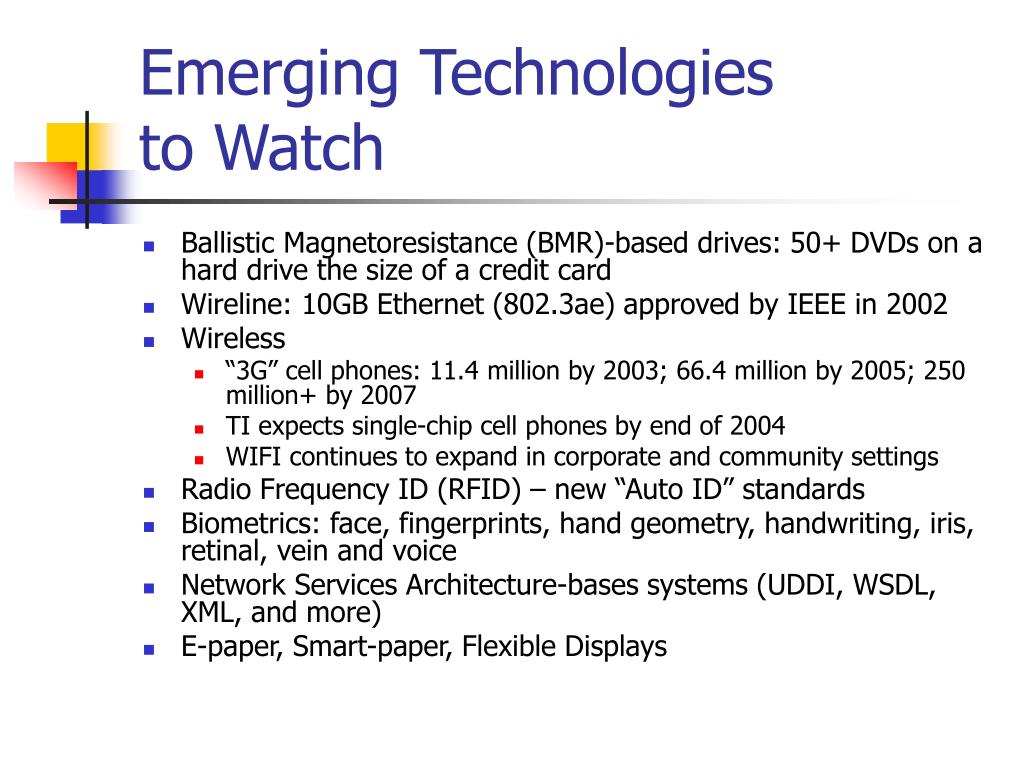 Emerging Technologies to Watch

- Ballistic Magnetoresistance (BMR)-based drives: 50+ DVDs on a hard drive the size of a credit card
- Wireline: 10GB Ethernet (802.3ae) approved by IEEE in 2002
- Wireless
  - “3G” cell phones: 11.4 million by 2003; 66.4 million by 2005; 250 million+ by 2007
  - TI expects single-chip cell phones by end of 2004
  - WIFI continues to expand in corporate and community settings
- Radio Frequency ID (RFID) – new “Auto ID” standards
- Biometrics: face, fingerprints, hand geometry, handwriting, iris, retinal, vein and voice
- Network Services Architecture-bases systems (UDDI, WSDL, XML, and more)
- E-paper, Smart-paper, Flexible Displays